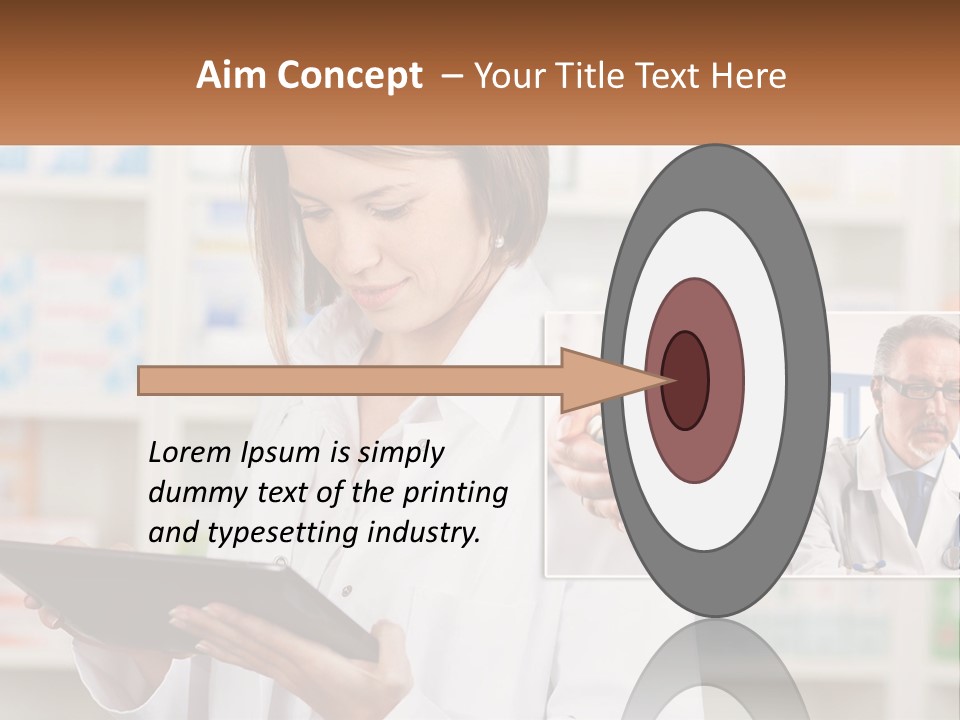 Aim Concept – Your Title Text Here

Lorem Ipsum is simply dummy text of the printing and typesetting industry.